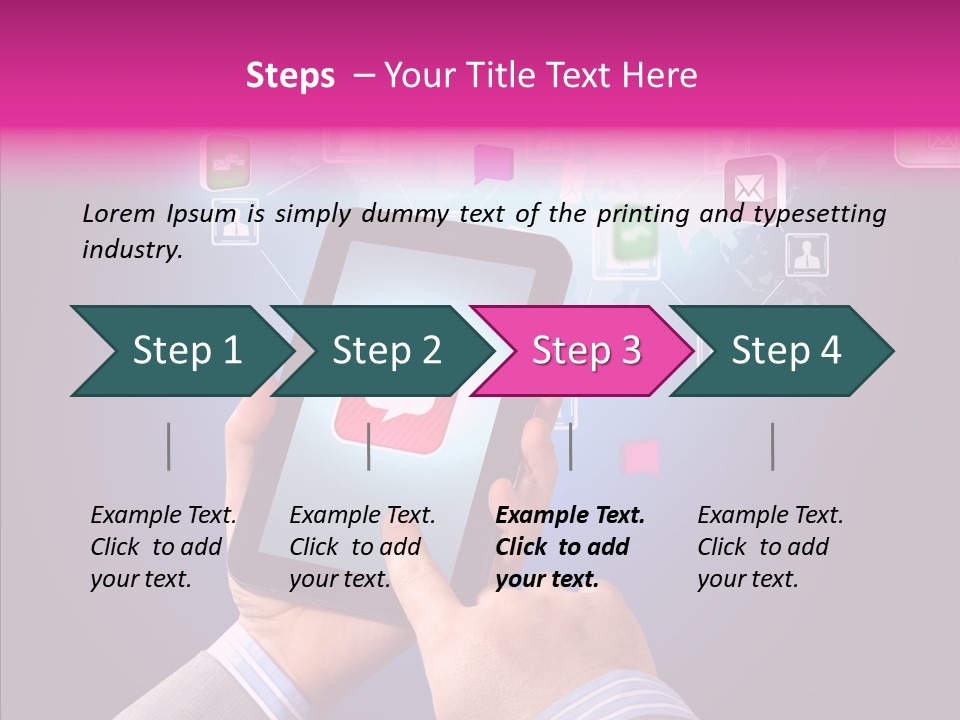 Steps – Your Title Text Here

Lorem Ipsum is simply dummy text of the printing and typesetting industry.

Step 1

Step 2

Step 3

Step 4

Example Text. Click to add your text.

Example Text. Click to add your text.

Example Text. Click to add your text.

Example Text. Click to add your text.